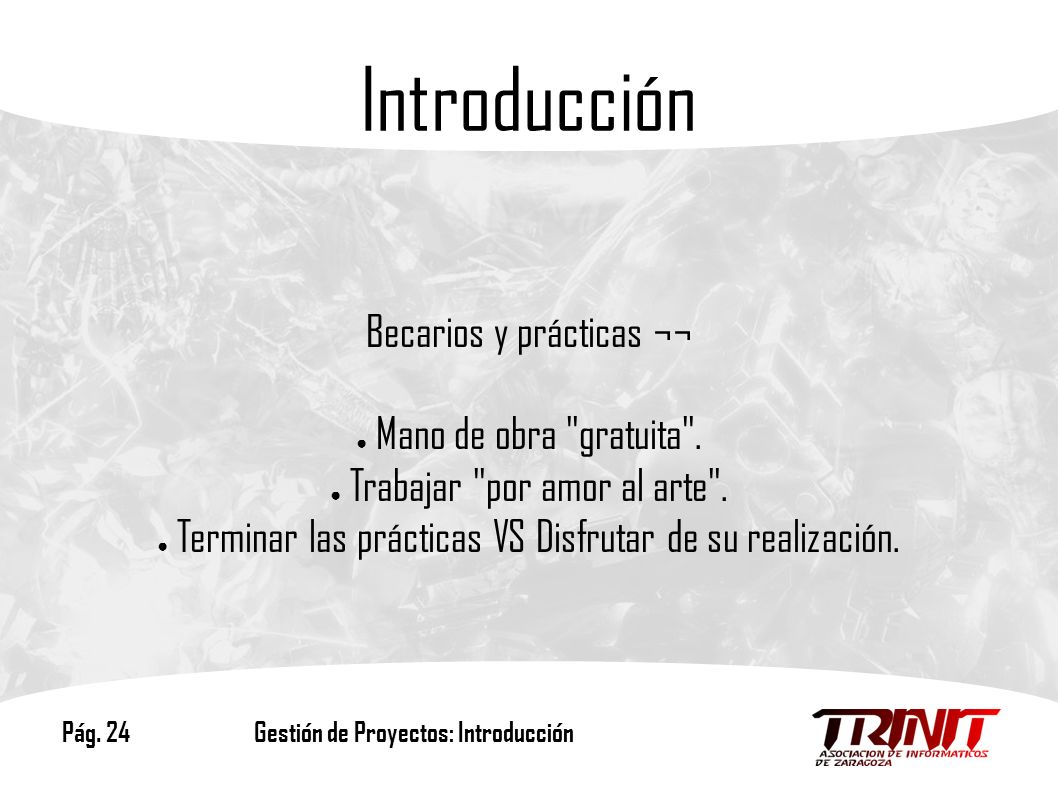 Introducción

Becarios y prácticas ¬¬

● Mano de obra "gratuita".
● Trabajar "por amor al arte".
● Terminar las prácticas VS Disfrutar de su realización.

Pág. 24 Gestión de Proyectos: Introducción

TRINIT
ASOCIACION DE INFORMATICOS DE ZARAGOZA